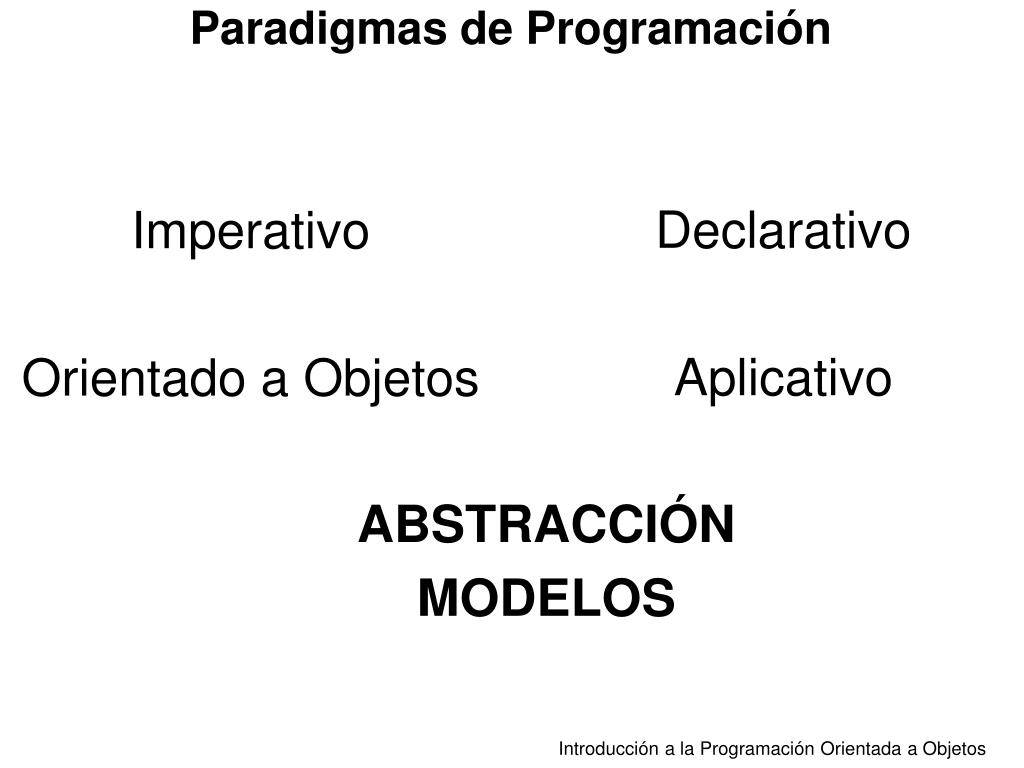 Paradigmas de Programación

Imperativo

Declarativo

Orientado a Objetos

Aplicativo

ABSTRACCIÓN

MODELOS

Introducción a la Programación Orientada a Objetos